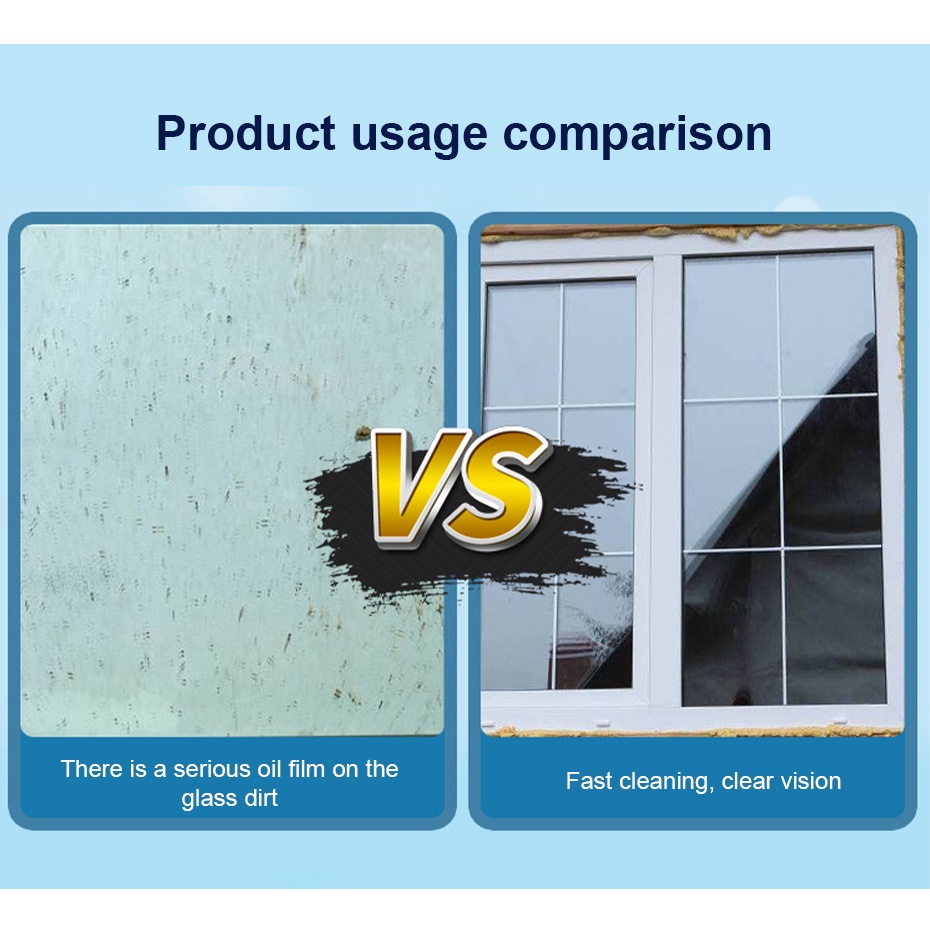 Product usage comparison

VS

There is a serious oil film on the glass dirt

Fast cleaning, clear vision